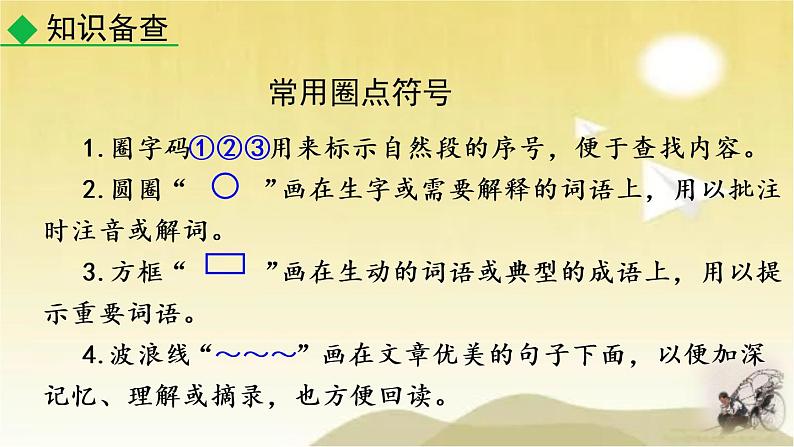 ◆ 知识备查

常用圈点符号

1. 圈字码①②③用来标示自然段的序号，便于查找内容。

2. 圆圈“ ○ ”画在生字或需要解释的词语上，用以批注时注音或解词。

3. 方框“ □ ”画在生动的词语或典型的成语上，用以提示重要词语。

4. 波浪线“～～～”画在文章优美的句子下面，以便加深记忆、理解或摘录，也方便回读。